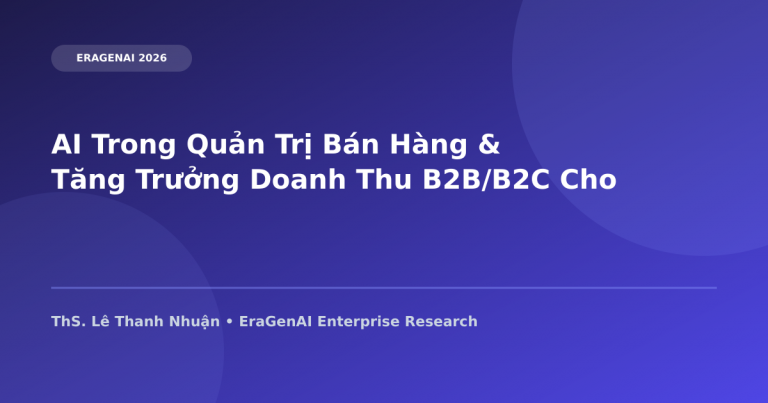 ERAGENAI 2026

AI Trong Quản Trị Bán Hàng & Tăng Trưởng Doanh Thu B2B/B2C Cho

ThS. Lê Thanh Nhuận • EraGenAI Enterprise Research